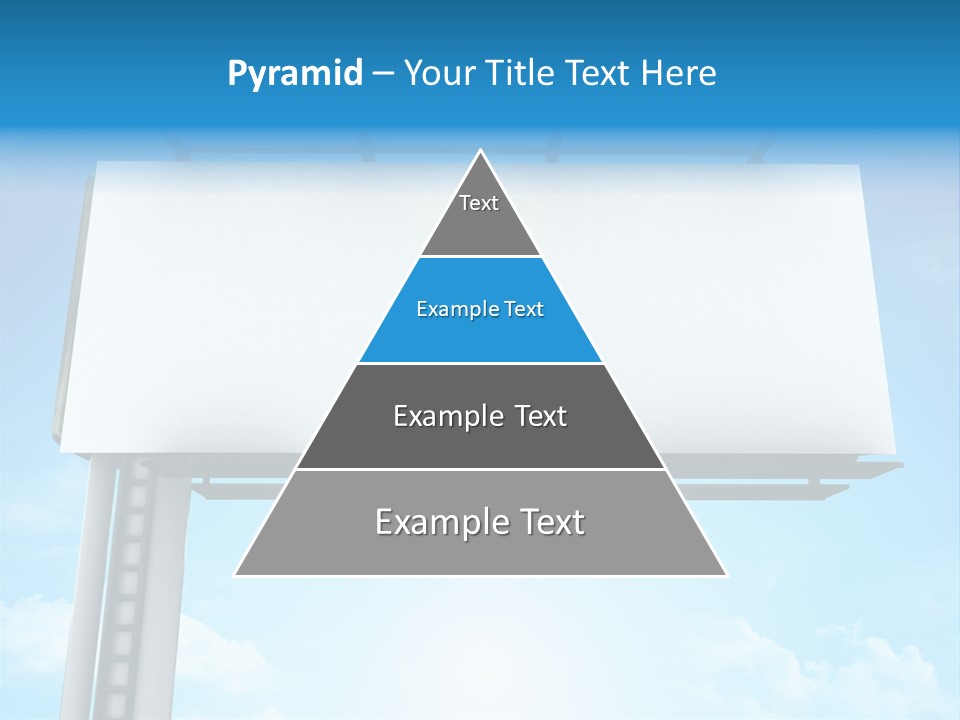 Pyramid – Your Title Text Here

Text

Example Text

Example Text

Example Text